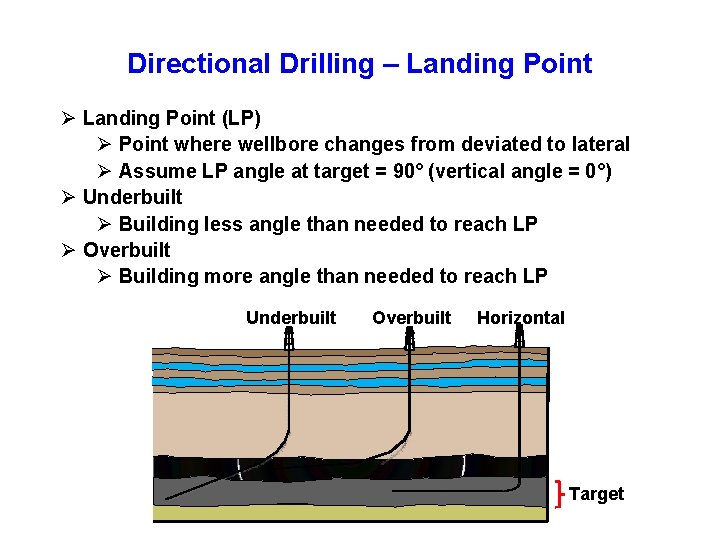 Directional Drilling – Landing Point

➢ Landing Point (LP)
➢ Point where wellbore changes from deviated to lateral
➢ Assume LP angle at target = 90° (vertical angle = 0°)
➢ Underbuilt
➢ Building less angle than needed to reach LP
➢ Overbuilt
➢ Building more angle than needed to reach LP

Underbuilt
Overbuilt
Horizontal
Target